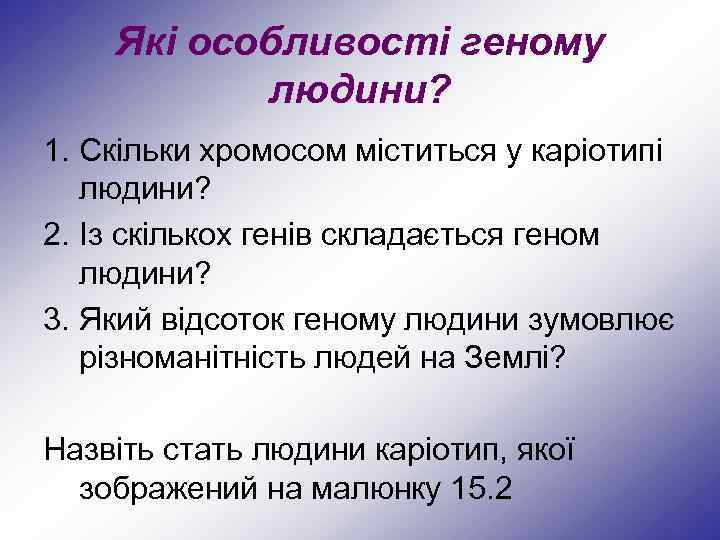 Які особливості геному людини?

1. Скільки хромосом міститься у каріотипі людини?
2. Із скількох генів складається геном людини?
3. Який відсоток геному людини зумовлює різноманітність людей на Землі?

Назвіть стать людини каріотип, якої зображений на малюнку 15.2